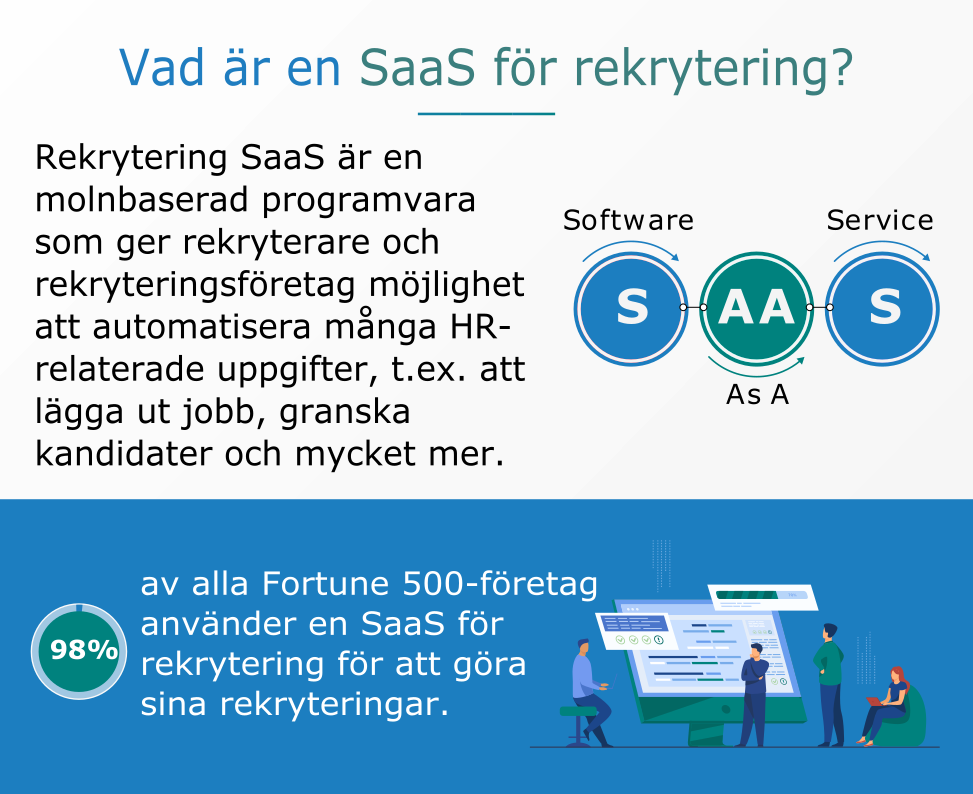 Vad är en SaaS för rekrytering?

Rekrytering SaaS är en molnbaserad programvara som ger rekryterare och rekryteringsföretag möjlighet att automatisera många HR-relaterade uppgifter, t.ex. att lägga ut jobb, granska kandidater och mycket mer.

Software
Service
S
AA
S
As A

98%
av alla Fortune 500-företag använder en SaaS för rekrytering för att göra sina rekryteringar.